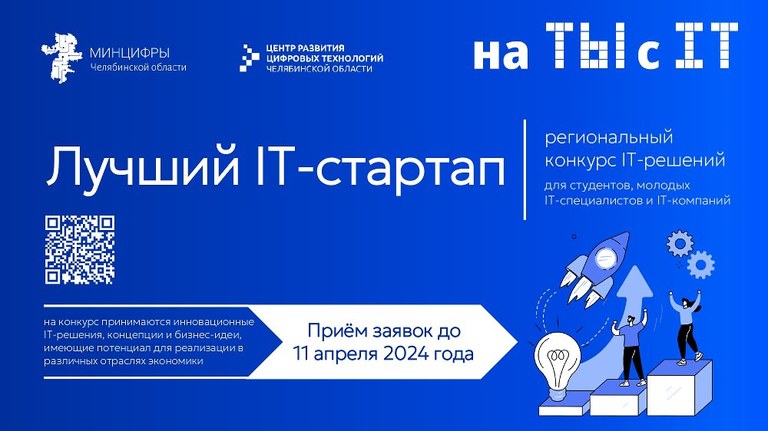 МИНЦИФРЫ
Челябинской области

ЦЕНТР РАЗВИТИЯ
ЦИФРОВЫХ ТЕХНОЛОГИЙ
ЧЕЛЯБИНСКОЙ ОБЛАСТИ

на ТЫ с IT

Лучший IT-стартап

региональный
конкурс IT-решений
для студентов, молодых
IT-специалистов и IT-компаний

на конкурс принимаются инновационные IT-решения, концепции и бизнес-идеи, имеющие потенциал для реализации в различных отраслях экономики

Приём заявок до
11 апреля 2024 года